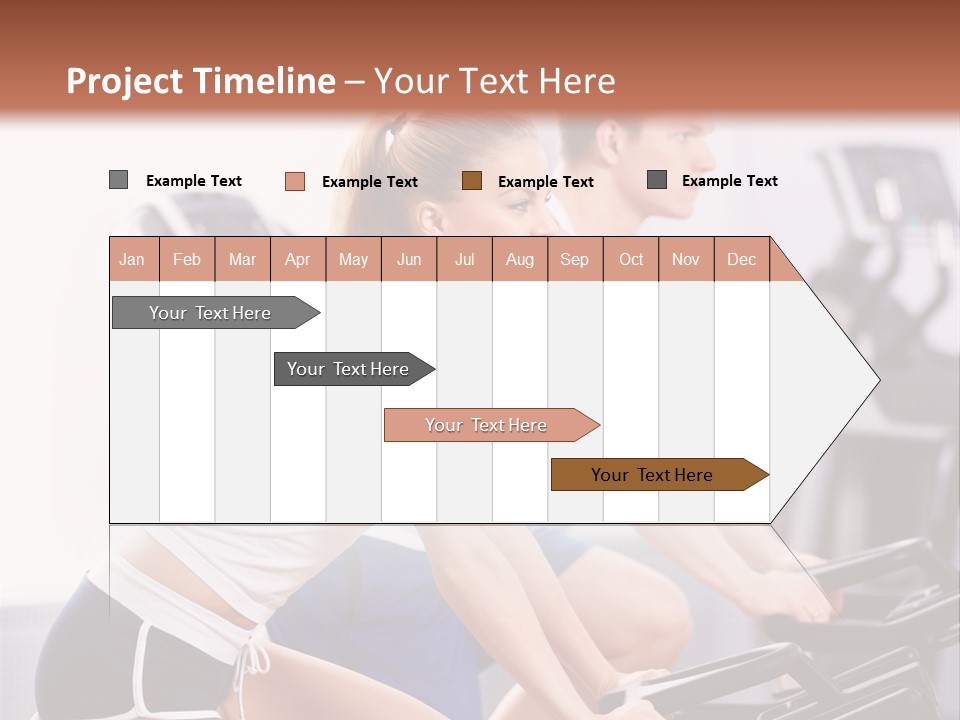 Project Timeline – Your Text Here

Example Text Example Text Example Text Example Text

| Jan | Feb | Mar | Apr | May | Jun | Jul | Aug | Sep | Oct | Nov | Dec |
|---|---|---|---|---|---|---|---|---|---|---|---|

Your Text Here

Your Text Here

Your Text Here

Your Text Here